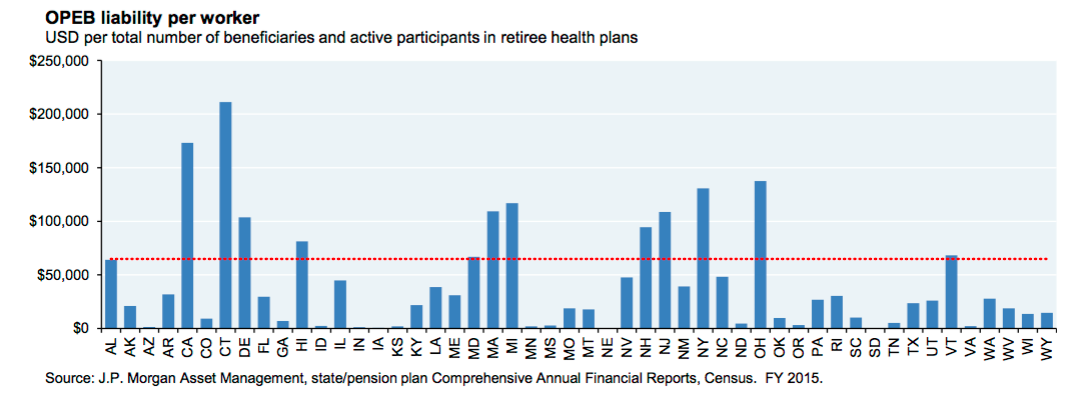 OPEB liability per worker
USD per total number of beneficiaries and active participants in retiree health plans

$250,000
$200,000
$150,000
$100,000
$50,000
$0

AL AK AZ AR CA CO CT DE FL GA HI ID IL IN IA KS KY LA ME MD MA MI MN MS MO MT NE NV NH NJ NM NY NC ND OH OK OR PA RI SC SD TN TX UT VT VA WA WV WI WY

Source: J.P. Morgan Asset Management, state/pension plan Comprehensive Annual Financial Reports, Census. FY 2015.